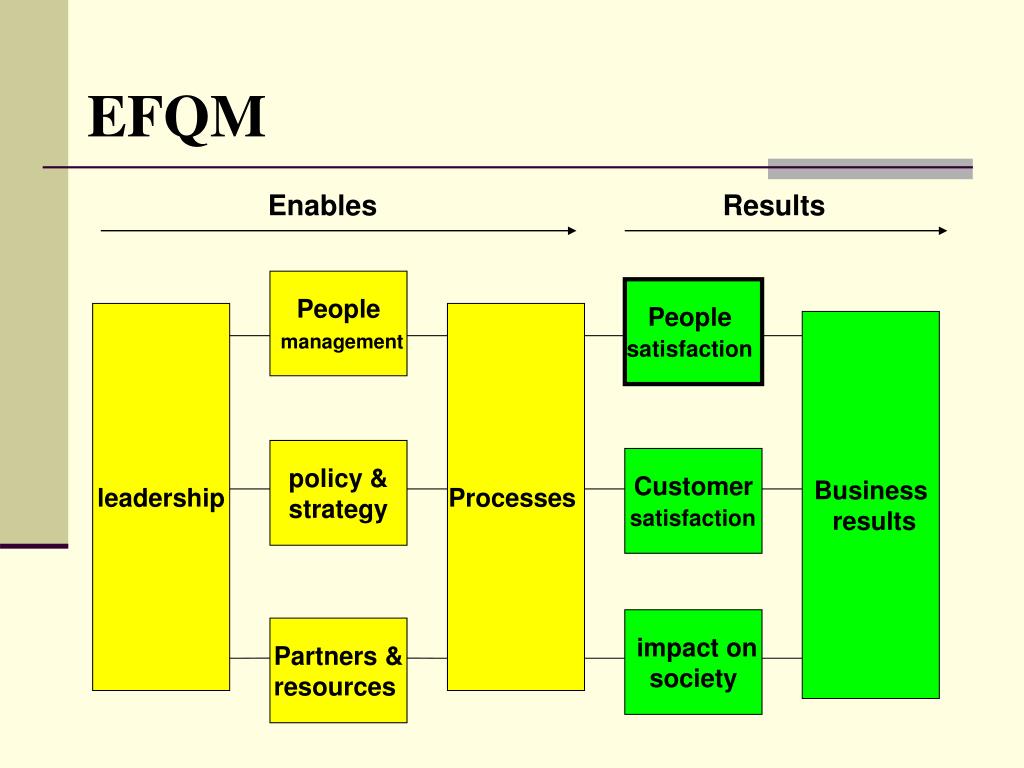 EFQM

Enables

Results

leadership

People management

policy & strategy

Partners & resources

Processes

People satisfaction

Customer satisfaction

impact on society

Business results